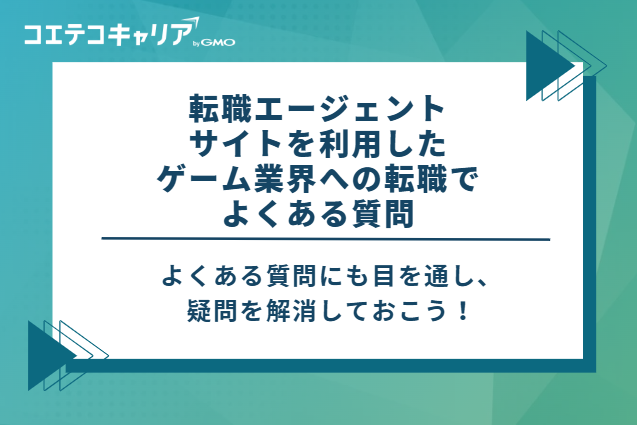 コエテコキャリア by GMO

転職エージェント
サイトを利用した
ゲーム業界への転職で
よくある質問

よくある質問にも目を通し、
疑問を解消しておこう！